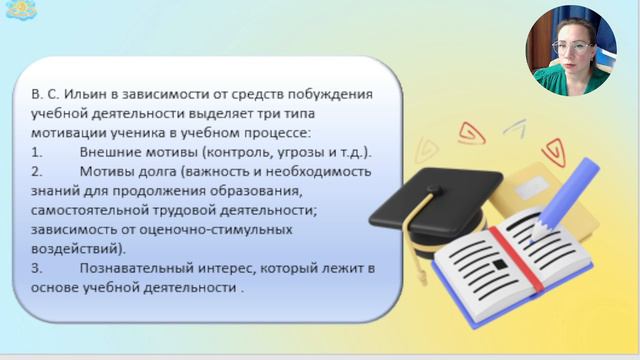 В. С. Ильин в зависимости от средств побуждения учебной деятельности выделяет три типа мотивации ученика в учебном процессе:
1. Внешние мотивы (контроль, угрозы и т.д.).
2. Мотивы долга (важность и необходимость знаний для продолжения образования, самостоятельной трудовой деятельности; зависимость от оценочно-стимульных воздействий).
3. Познавательный интерес, который лежит в основе учебной деятельности .